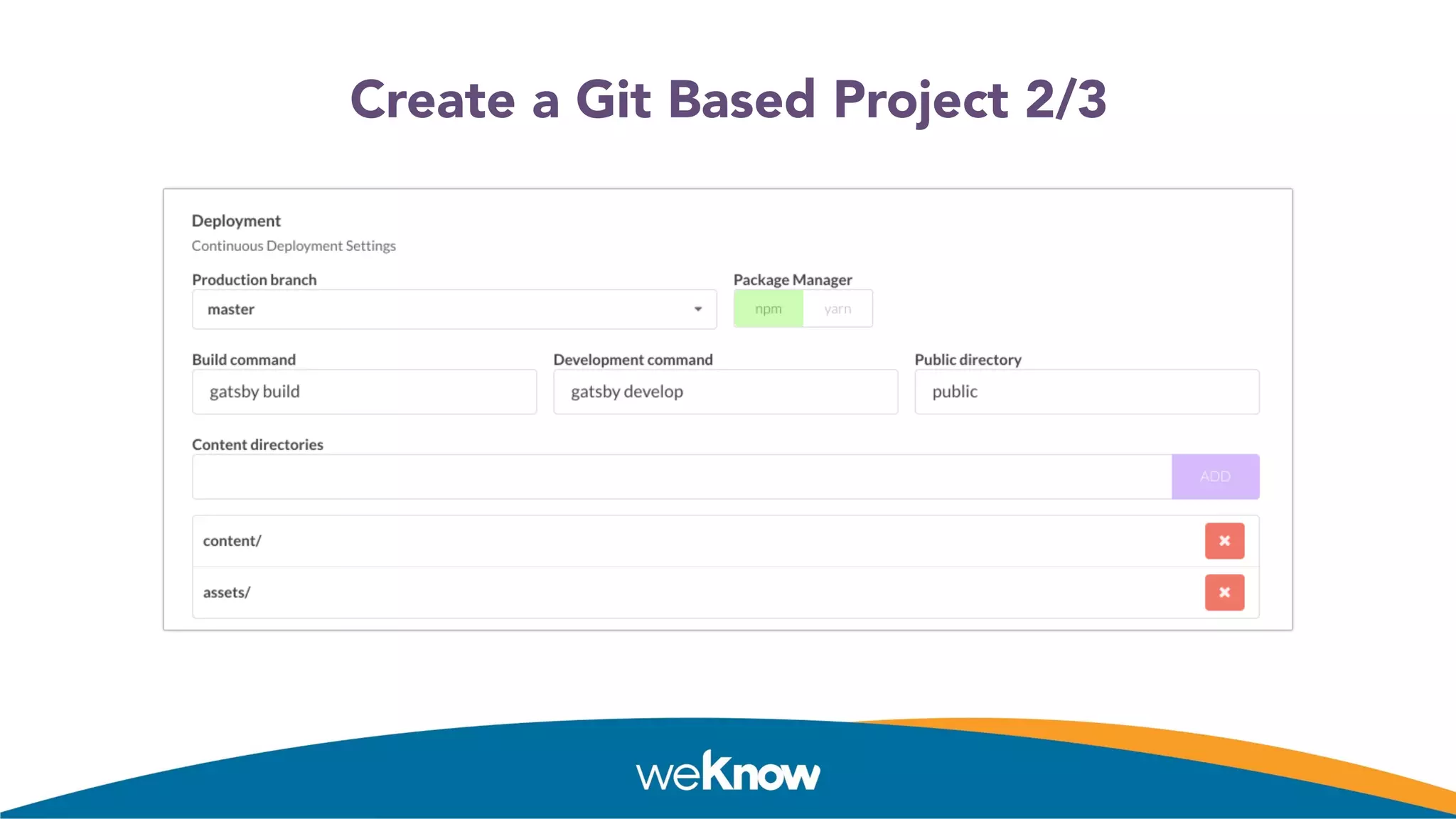 Create a Git Based Project 2/3

Deployment

Continuous Deployment Settings

Production branch

master

Package Manager

npm yarn

Build command

gatsby build

Development command

gatsby develop

Public directory

public

Content directories

ADD

content/

assets/

weKnow